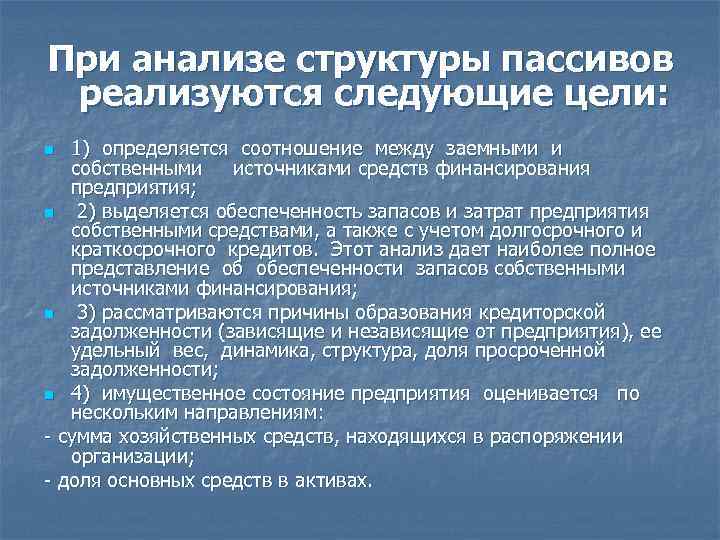 При анализе структуры пассивов реализуются следующие цели:

1) определяется соотношение между заемными и собственными источниками средств финансирования предприятия;

2) выделяется обеспеченность запасов и затрат предприятия собственными средствами, а также с учетом долгосрочного и краткосрочного кредитов. Этот анализ дает наиболее полное представление об обеспеченности запасов собственными источниками финансирования;

3) рассматриваются причины образования кредиторской задолженности (зависящие и независящие от предприятия), ее удельный вес, динамика, структура, доля просроченной задолженности;

4) имущественное состояние предприятия оценивается по нескольким направлениям:

- сумма хозяйственных средств, находящихся в распоряжении организации;

- доля основных средств в активах.